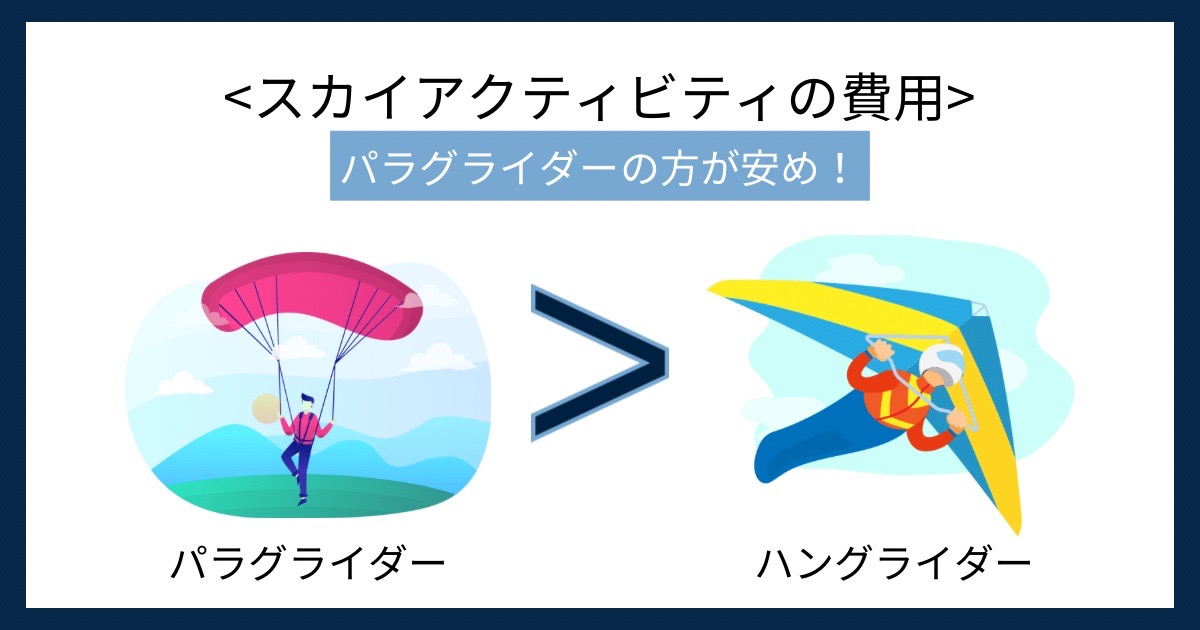 <スカイアクティビティの費用>

パラグライダーの方が安め！

パラグライダー

>

ハングライダー